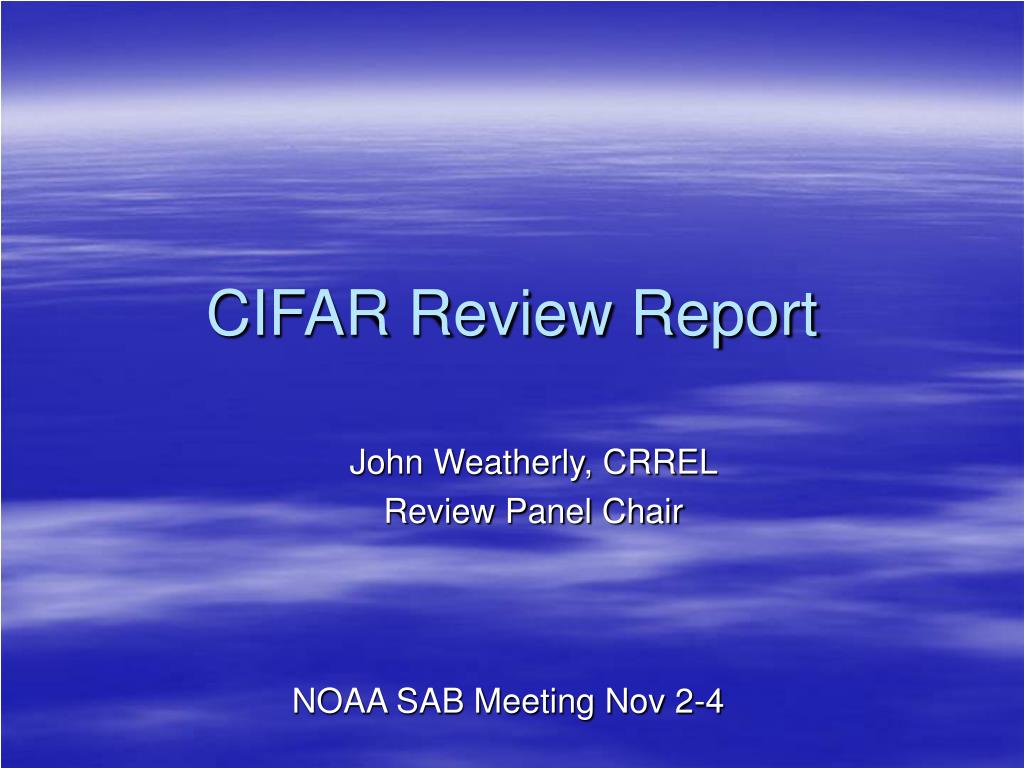 CIFAR Review Report

John Weatherly, CRREL
Review Panel Chair

NOAA SAB Meeting Nov 2-4